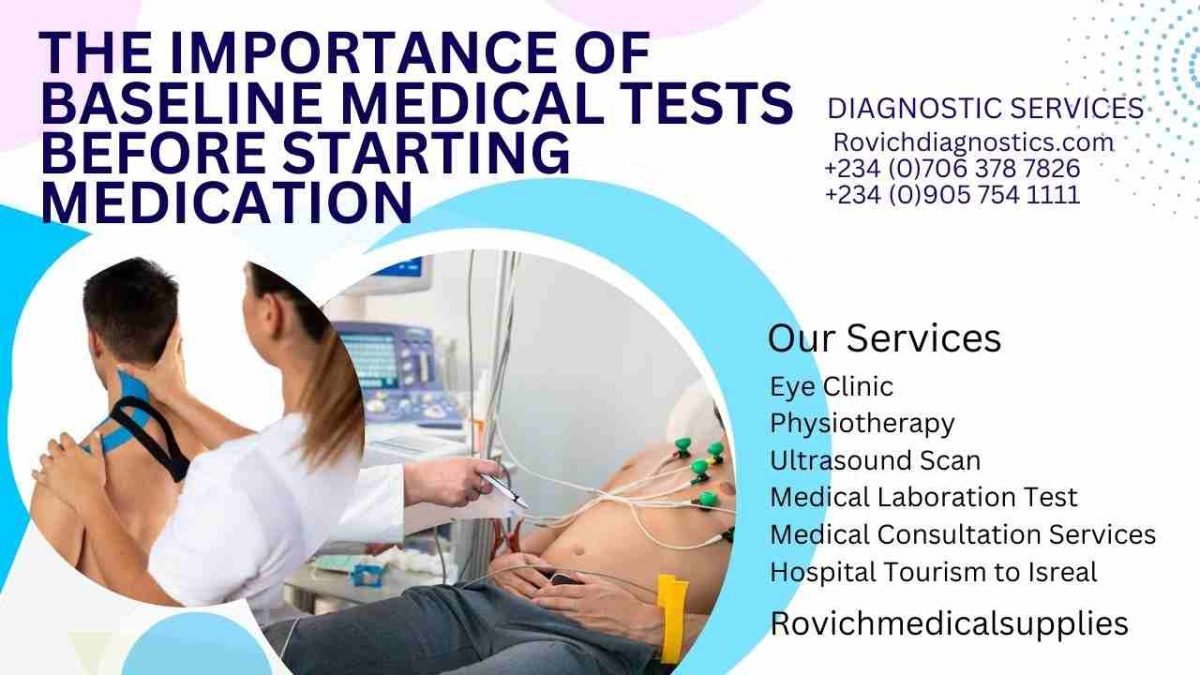 THE IMPORTANCE OF BASELINE MEDICAL TESTS BEFORE STARTING MEDICATION

DIAGNOSTIC SERVICES
Rovichdiagnostics.com
+234 (0)706 378 7826
+234 (0)905 754 1111

Our Services
Eye Clinic
Physiotherapy
Ultrasound Scan
Medical Laboration Test
Medical Consultation Services
Hospital Tourism to Isreal

Rovichmedicalsupplies